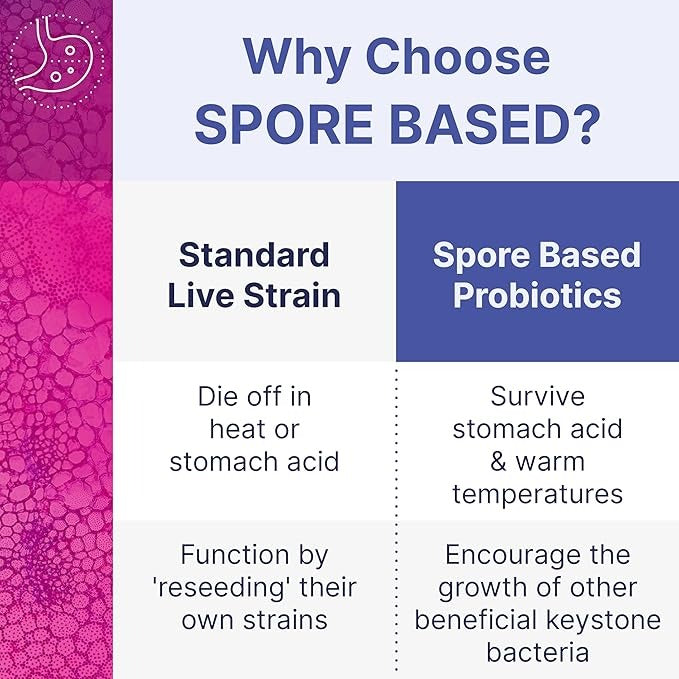 Why Choose SPORE BASED?

| Standard Live Strain | Spore Based Probiotics |
|---|---|
| Die off in heat or stomach acid | Survive stomach acid & warm temperatures |
| Function by 'reseeding' their own strains | Encourage the growth of other beneficial keystone bacteria |